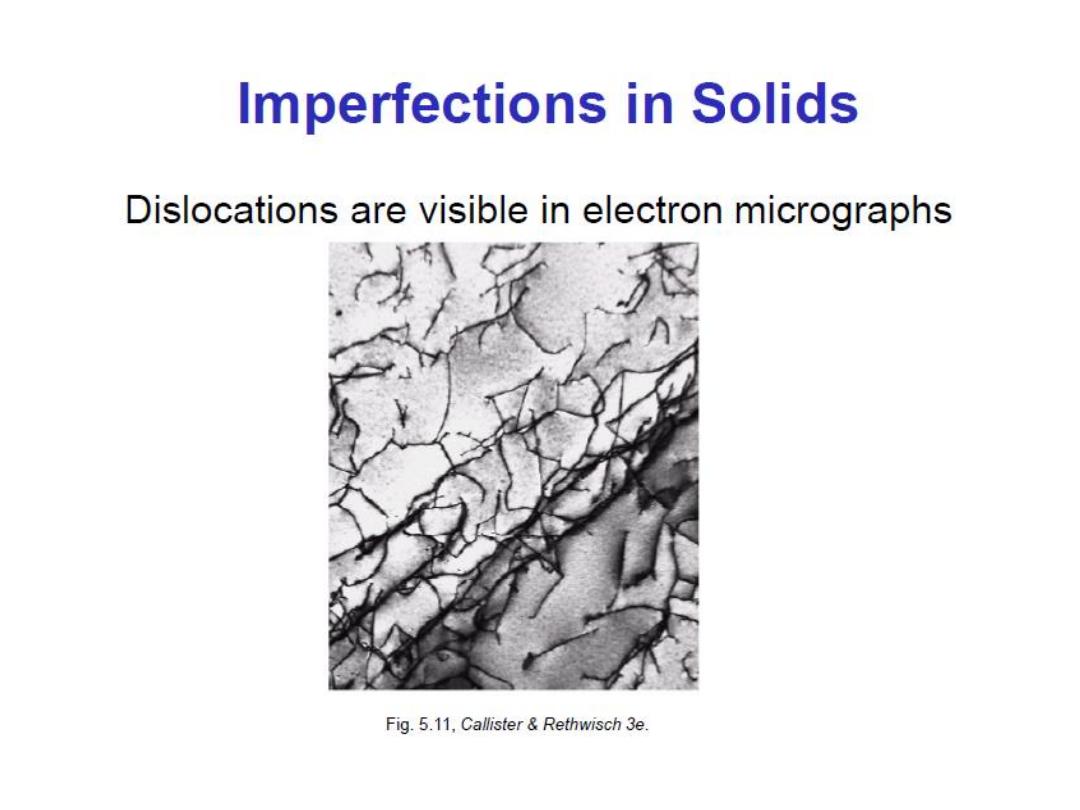 Imperfections in Solids

Dislocations are visible in electron micrographs

Fig. 5.11, Callister & Rethwisch 3e.